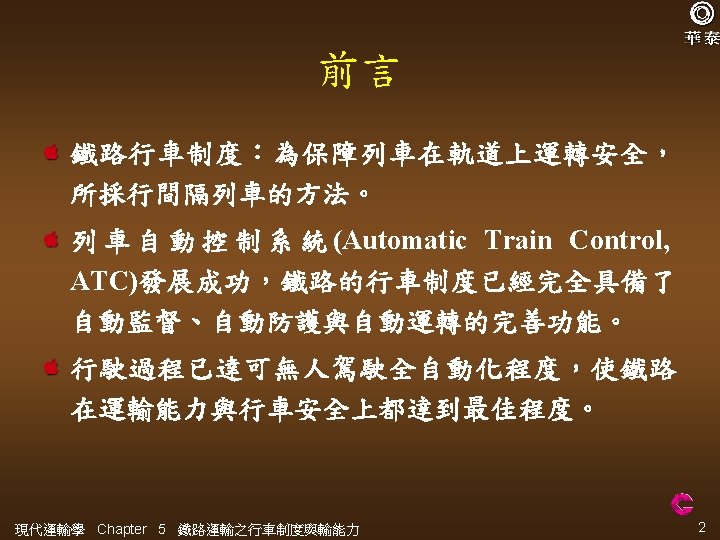 華泰

前言

鐵路行車制度：為保障列車在軌道上運轉安全，所採行間隔列車的方法。

列車自動控制系統(Automatic Train Control, ATC)發展成功，鐵路的行車制度已經完全具備了自動監督、自動防護與自動運轉的完善功能。

行駛過程已達可無人駕駛全自動化程度，使鐵路在運輸能力與行車安全上都達到最佳程度。

現代運輸學 Chapter 5 鐵路運輸之行車制度與輸能力

2